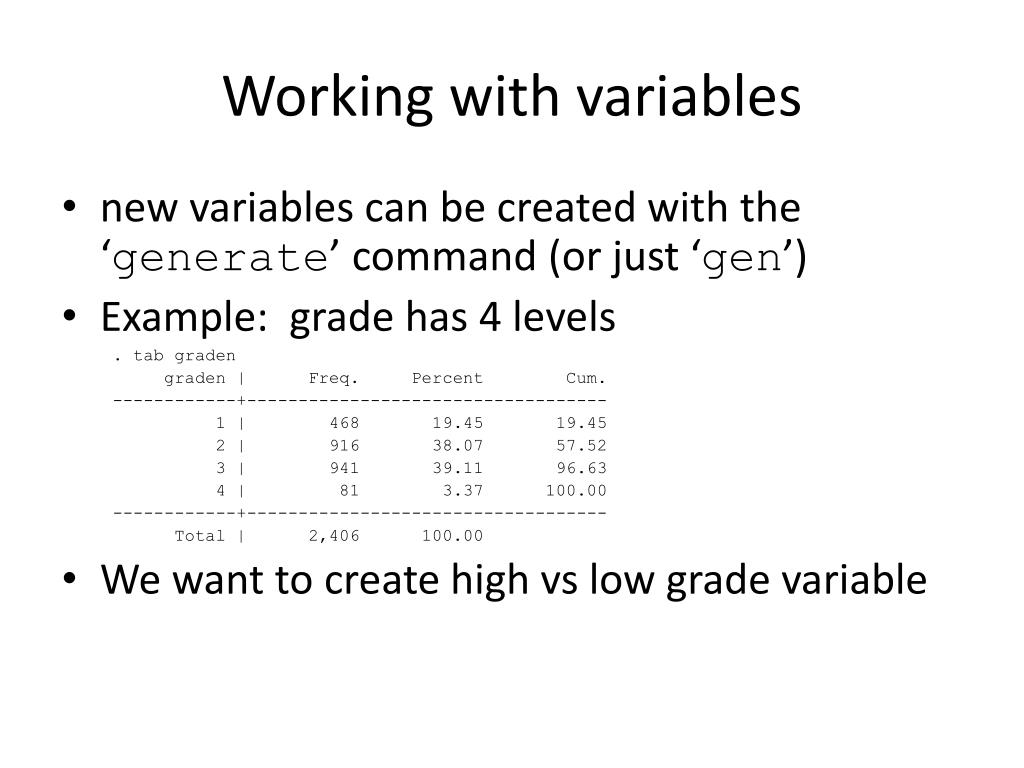 Working with variables

• new variables can be created with the ‘generate’ command (or just ‘gen’)

• Example: grade has 4 levels

. tab graden

| graden | Freq. | Percent | Cum. |
|---|---|---|---|
| 1 | 468 | 19.45 | 19.45 |
| 2 | 916 | 38.07 | 57.52 |
| 3 | 941 | 39.11 | 96.63 |
| 4 | 81 | 3.37 | 100.00 |
| Total | 2,406 | 100.00 | |

• We want to create high vs low grade variable